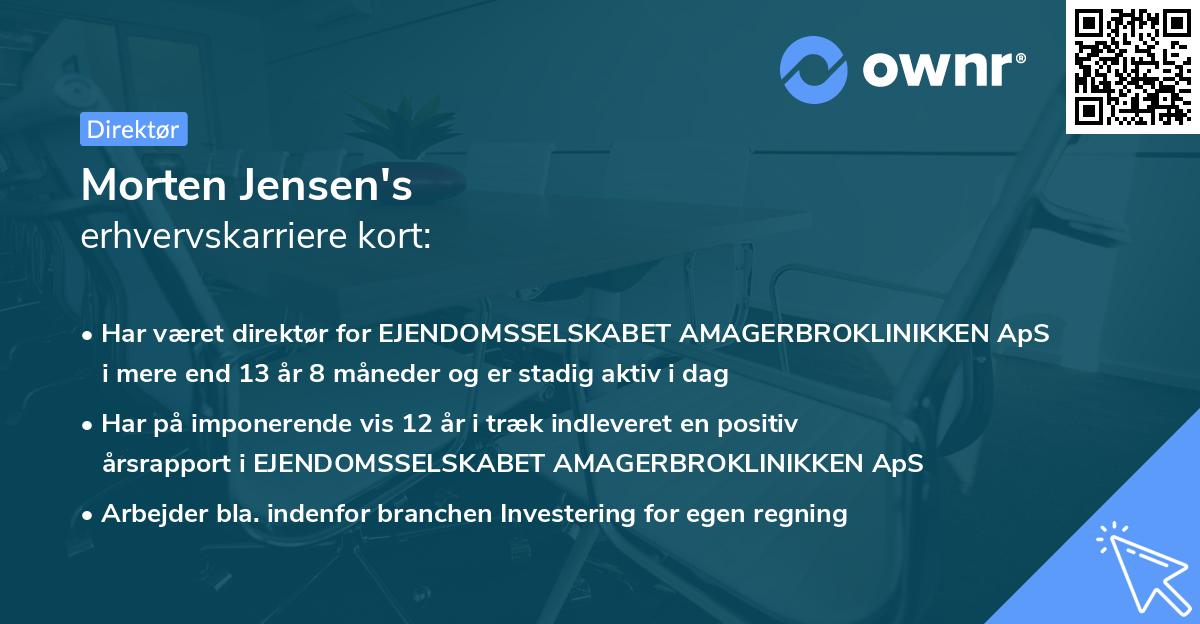 ownr®

Direktør

Morten Jensen's
erhvervskarriere kort:

• Har været direktør for EJENDOMSSELSKABET AMAGERBROKLINIKKEN ApS i mere end 13 år 8 måneder og er stadig aktiv i dag

• Har på imponerende vis 12 år i træk indleveret en positiv årsrapport i EJENDOMSSELSKABET AMAGERBROKLINIKKEN ApS

• Arbejder bla. indenfor branchen Investering for egen regning